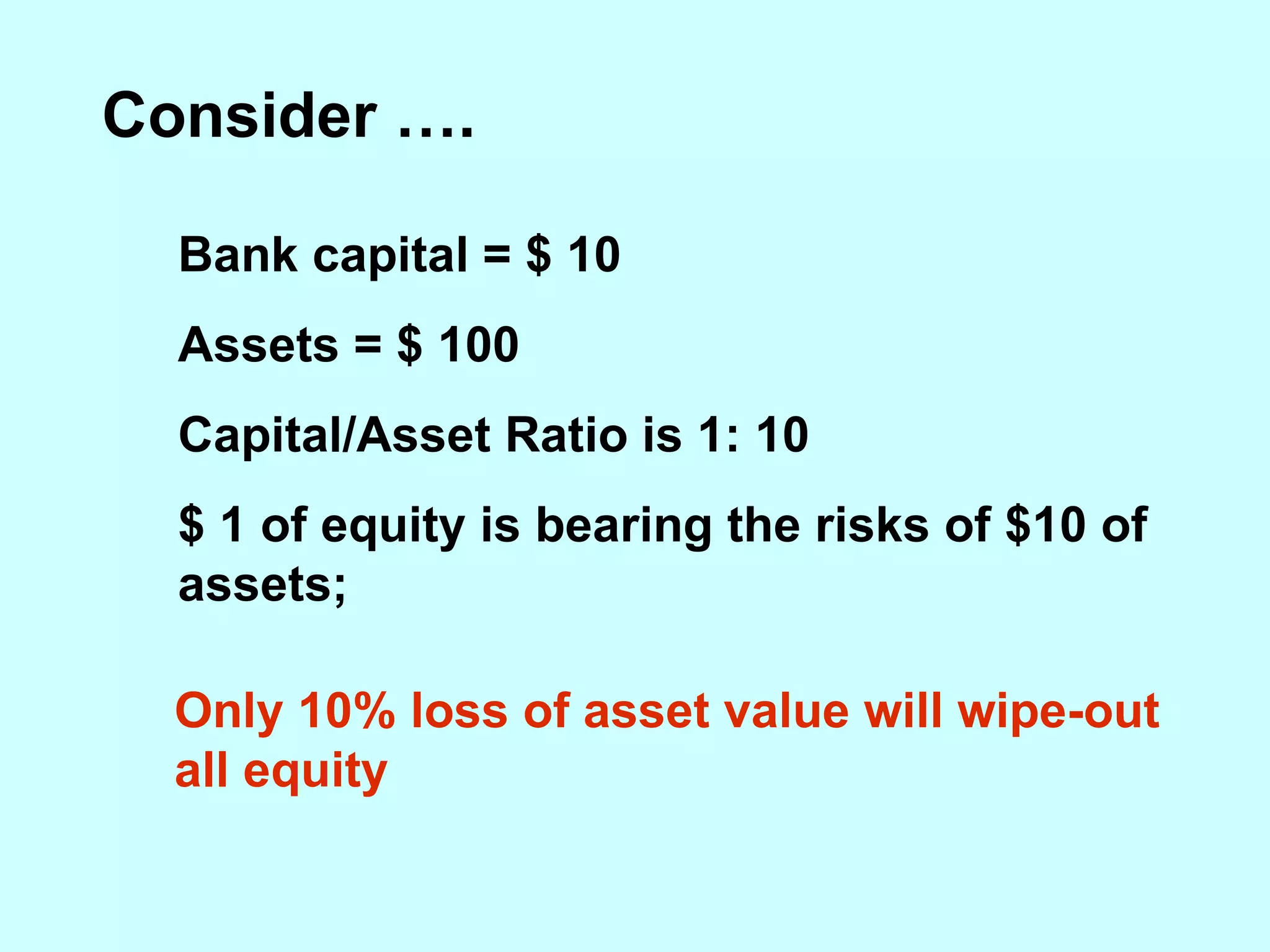 Consider ….

Bank capital = \$ 10

Assets = \$ 100

Capital/Asset Ratio is 1: 10

\$ 1 of equity is bearing the risks of \$10 of assets;

Only 10% loss of asset value will wipe-out all equity